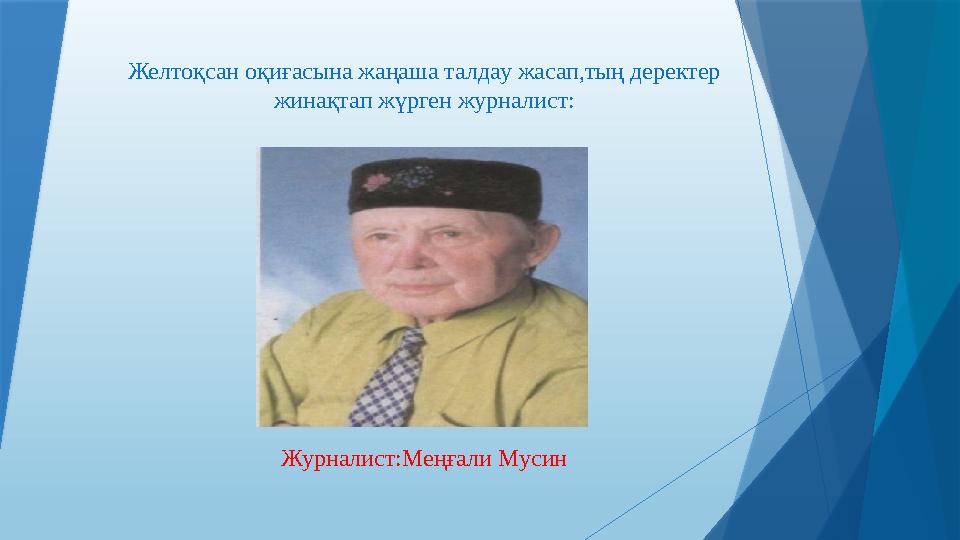 Желтоқсан оқиғасына жаңаша талдау жасап,тың деректер жинақтап жүрген журналист:

Журналист:Меңғали Мусин